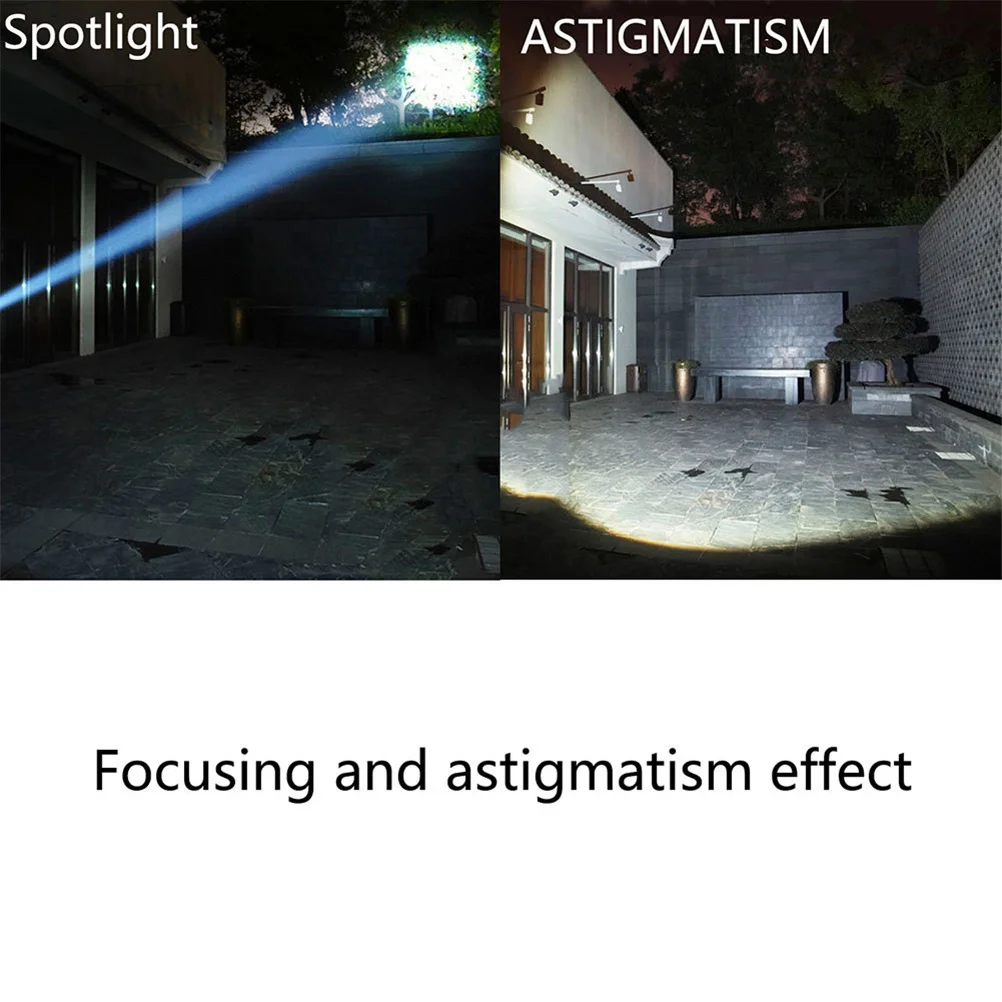 Spotlight

ASTIGMATISM

Focusing and astigmatism effect